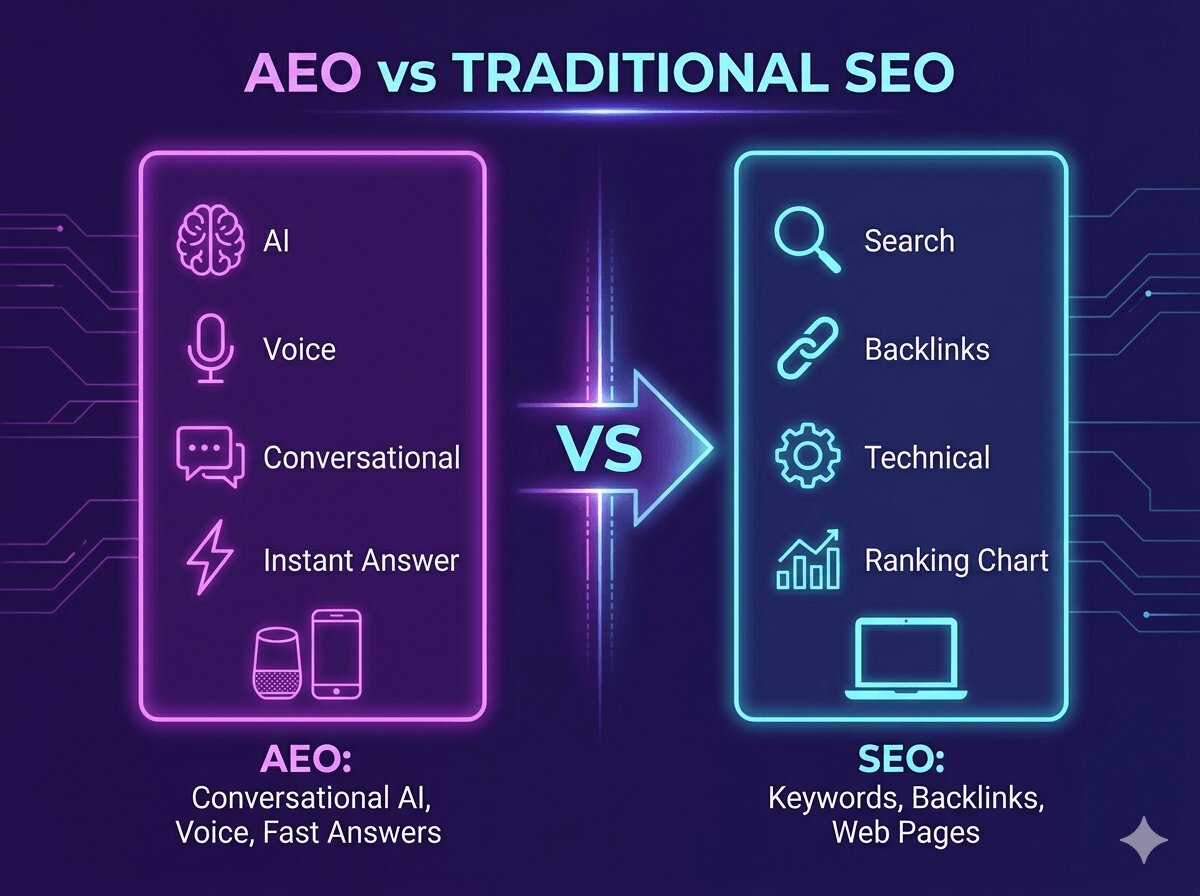 AEO vs TRADITIONAL SEO

AI
Voice
Conversational
Instant Answer

VS

Search
Backlinks
Technical
Ranking Chart

AEO:
Conversational AI, Voice, Fast Answers

SEO:
Keywords, Backlinks, Web Pages